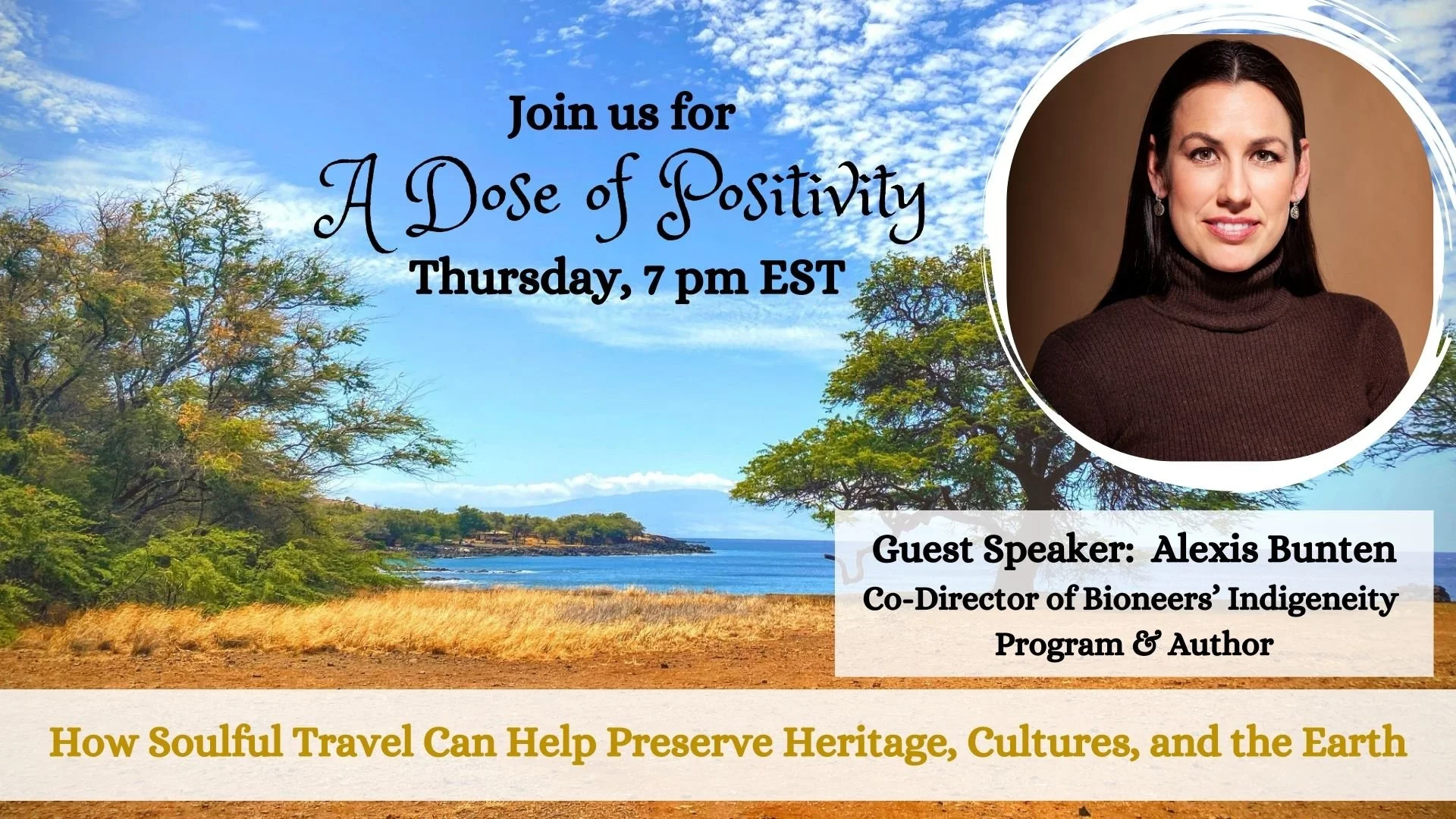 Join us for
A Dose of Positivity
Thursday, 7 pm EST

Guest Speaker: Alexis Bunten
Co-Director of Bioneers' Indigeneity Program & Author

How Soulful Travel Can Help Preserve Heritage, Cultures, and the Earth